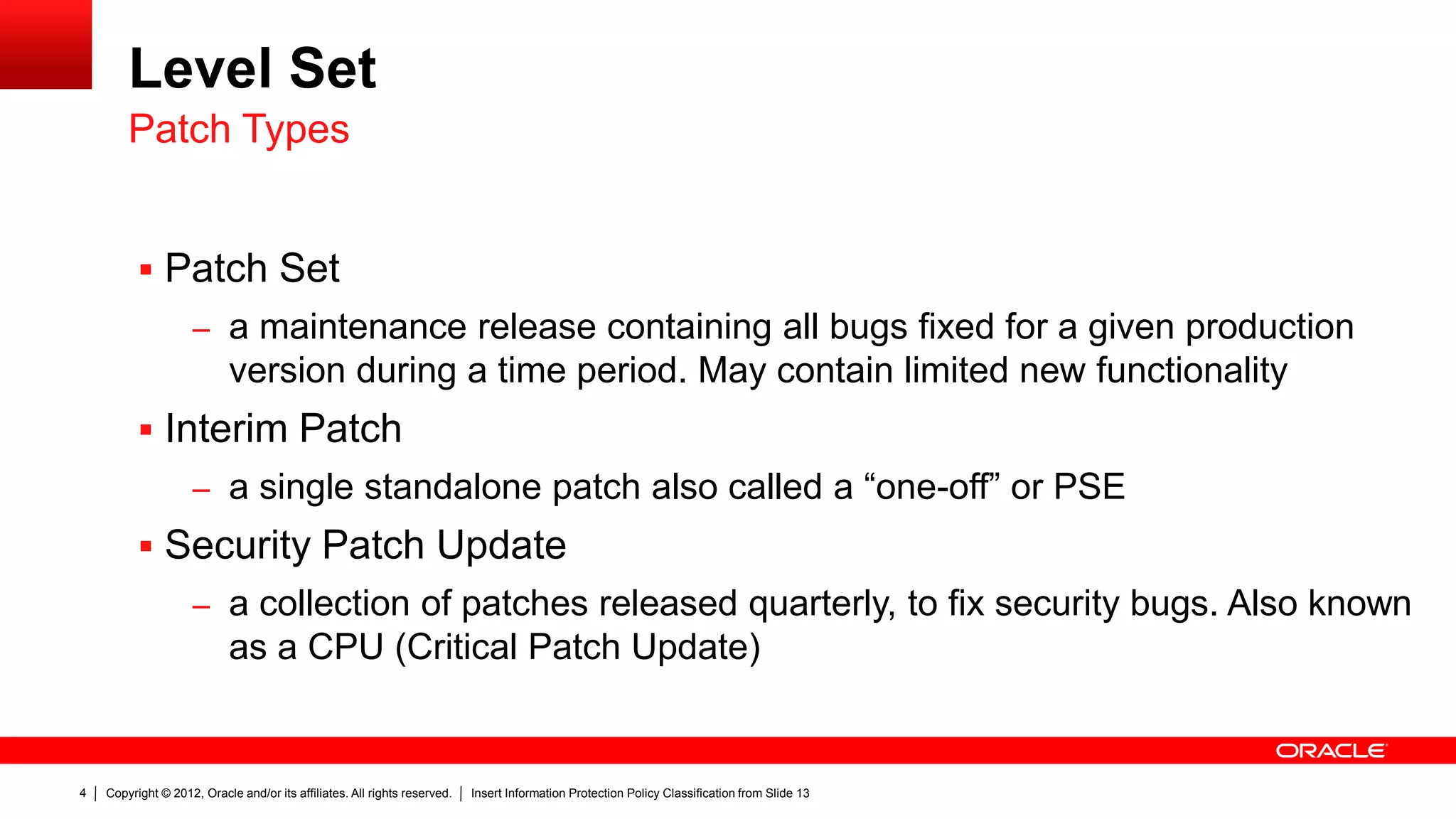 Level Set
Patch Types

▪ Patch Set
– a maintenance release containing all bugs fixed for a given production version during a time period. May contain limited new functionality

▪ Interim Patch
– a single standalone patch also called a “one-off” or PSE

▪ Security Patch Update
– a collection of patches released quarterly, to fix security bugs. Also known as a CPU (Critical Patch Update)

ORACLE

4 | Copyright © 2012, Oracle and/or its affiliates. All rights reserved. | Insert Information Protection Policy Classification from Slide 13